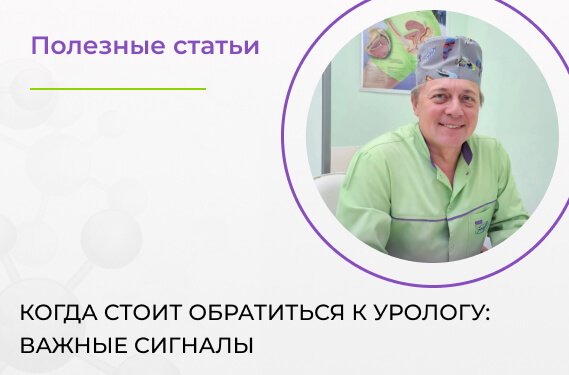 Полезные статьи

КОГДА СТОИТ ОБРАТИТЬСЯ К УРОЛОГУ: ВАЖНЫЕ СИГНАЛЫ